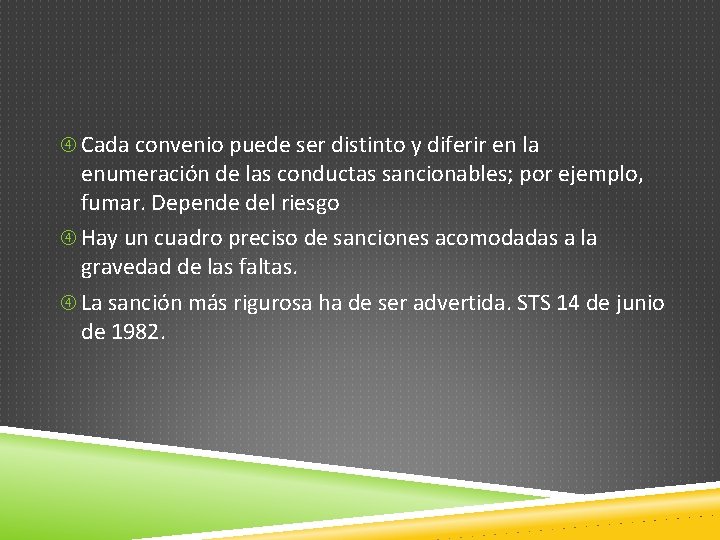 ④ Cada convenio puede ser distinto y diferir en la enumeración de las conductas sancionables; por ejemplo, fumar. Depende del riesgo

④ Hay un cuadro preciso de sanciones acomodadas a la gravedad de las faltas.

④ La sanción más rigurosa ha de ser advertida. STS 14 de junio de 1982.